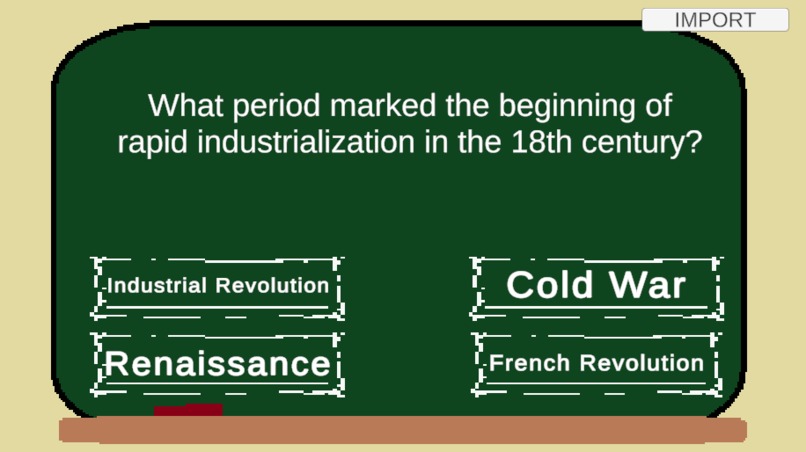 IMPORT

What period marked the beginning of rapid industrialization in the 18th century?

Industrial Revolution

Cold War

Renaissance

French Revolution